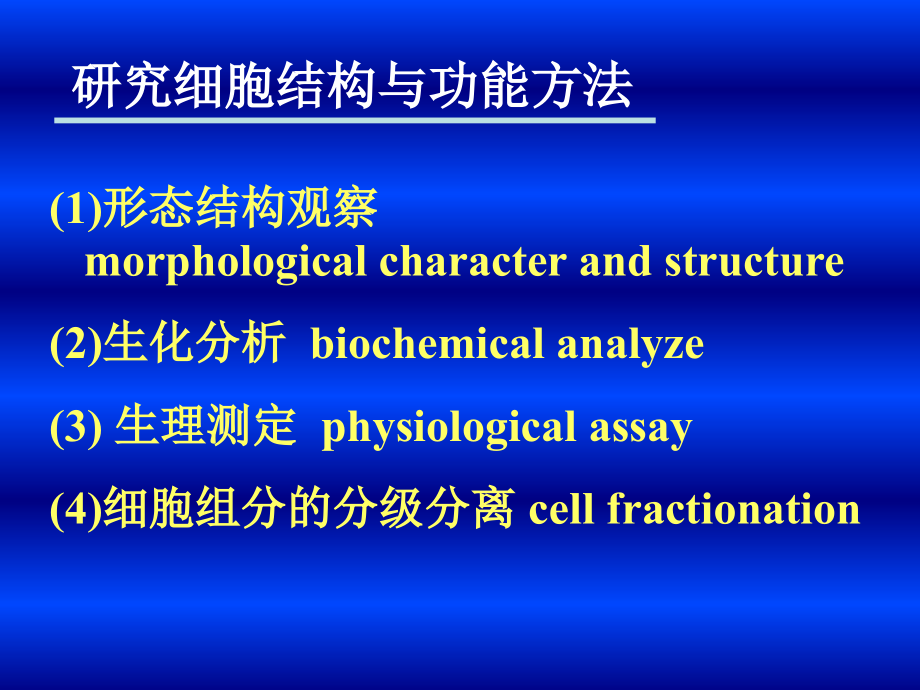 研究细胞结构与功能方法

(1)形态结构观察
morphological character and structure

(2)生化分析 biochemical analyze

(3) 生理测定 physiological assay

(4)细胞组分的分级分离 cell fractionation